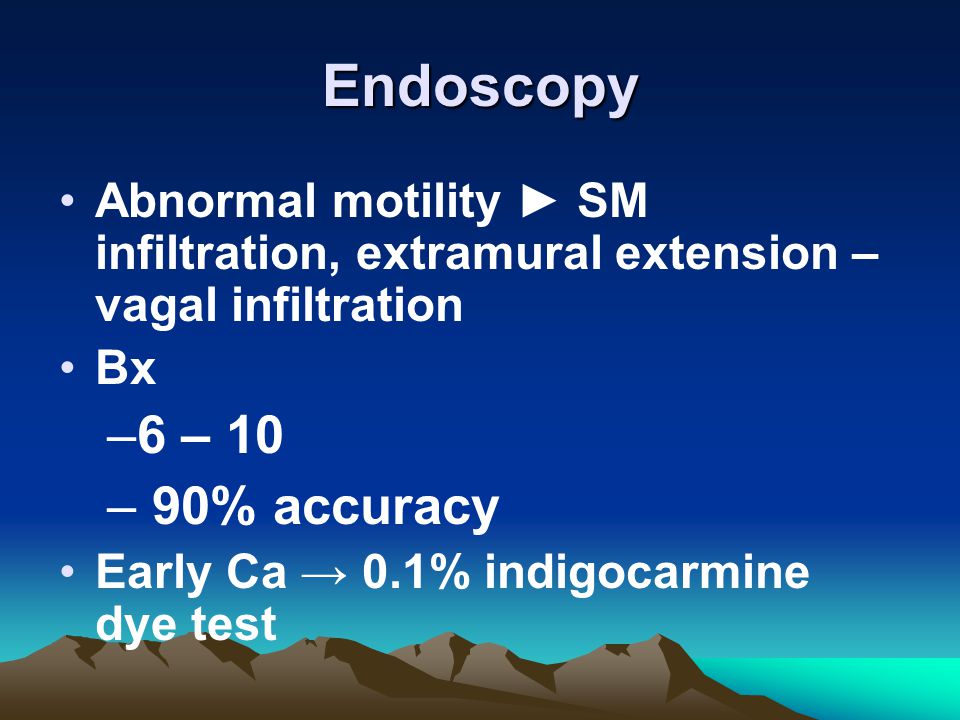 Endoscopy

• Abnormal motility ► SM infiltration, extramural extension – vagal infiltration

• Bx

–6 – 10

– 90% accuracy

• Early Ca → 0.1% indigocarmine dye test